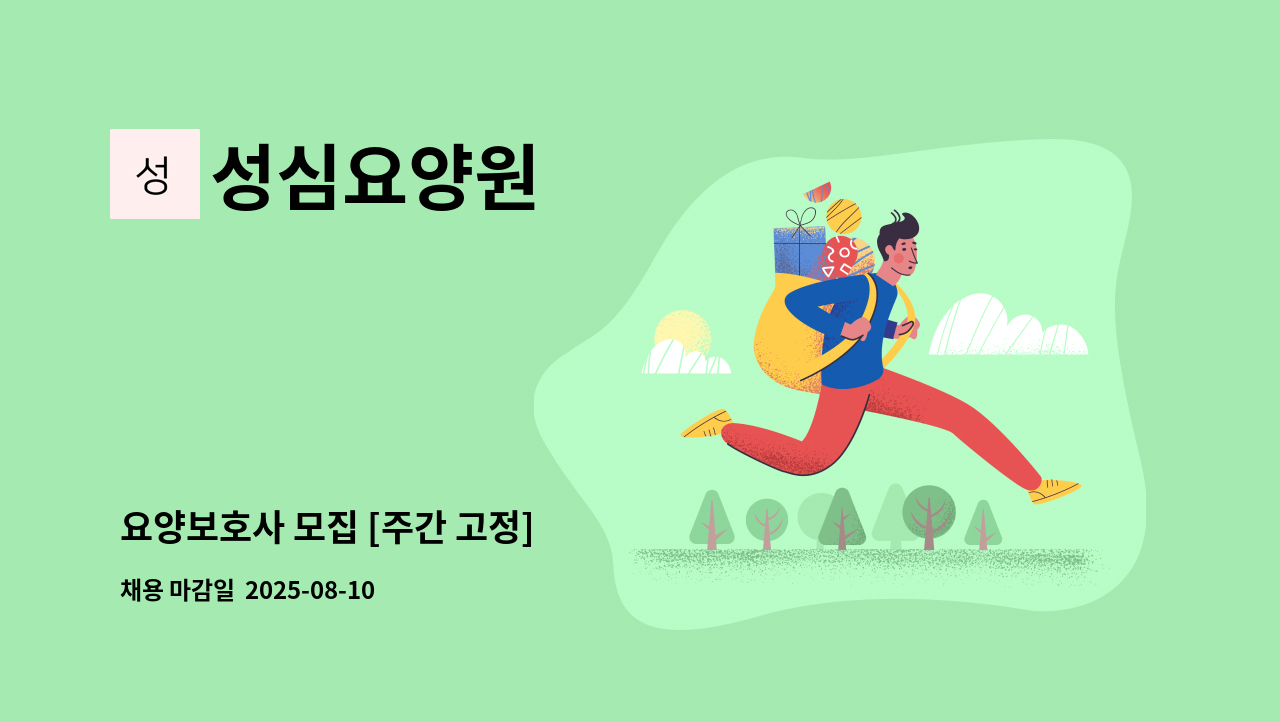 성

성심요양원

요양보호사 모집 [주간 고정]

채용 마감일 2025-08-10